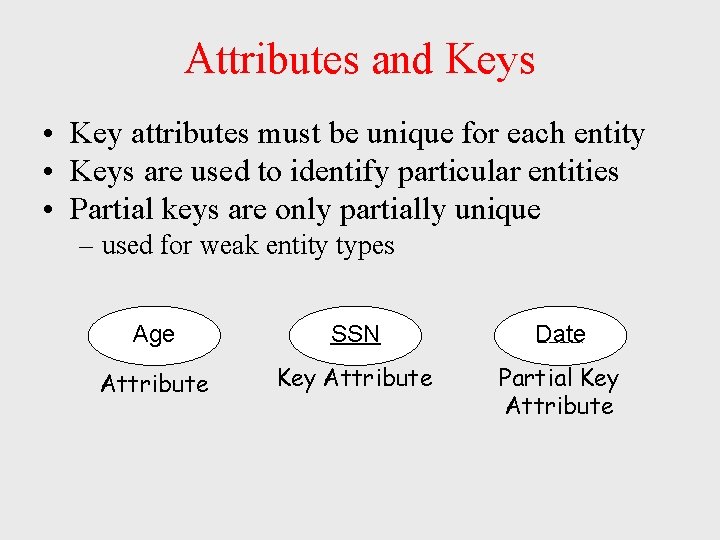 Attributes and Keys

• Key attributes must be unique for each entity
• Keys are used to identify particular entities
• Partial keys are only partially unique
– used for weak entity types

Age
Attribute

SSN
Key Attribute

Date
Partial Key Attribute